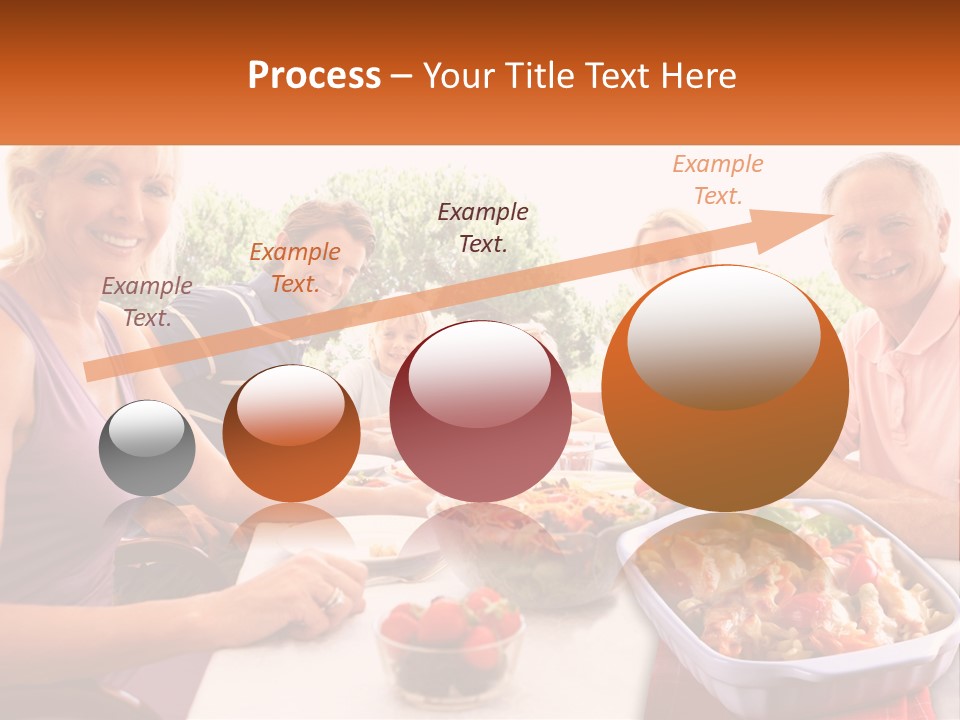 Process – Your Title Text Here

Example Text.

Example Text.

Example Text.

Example Text.